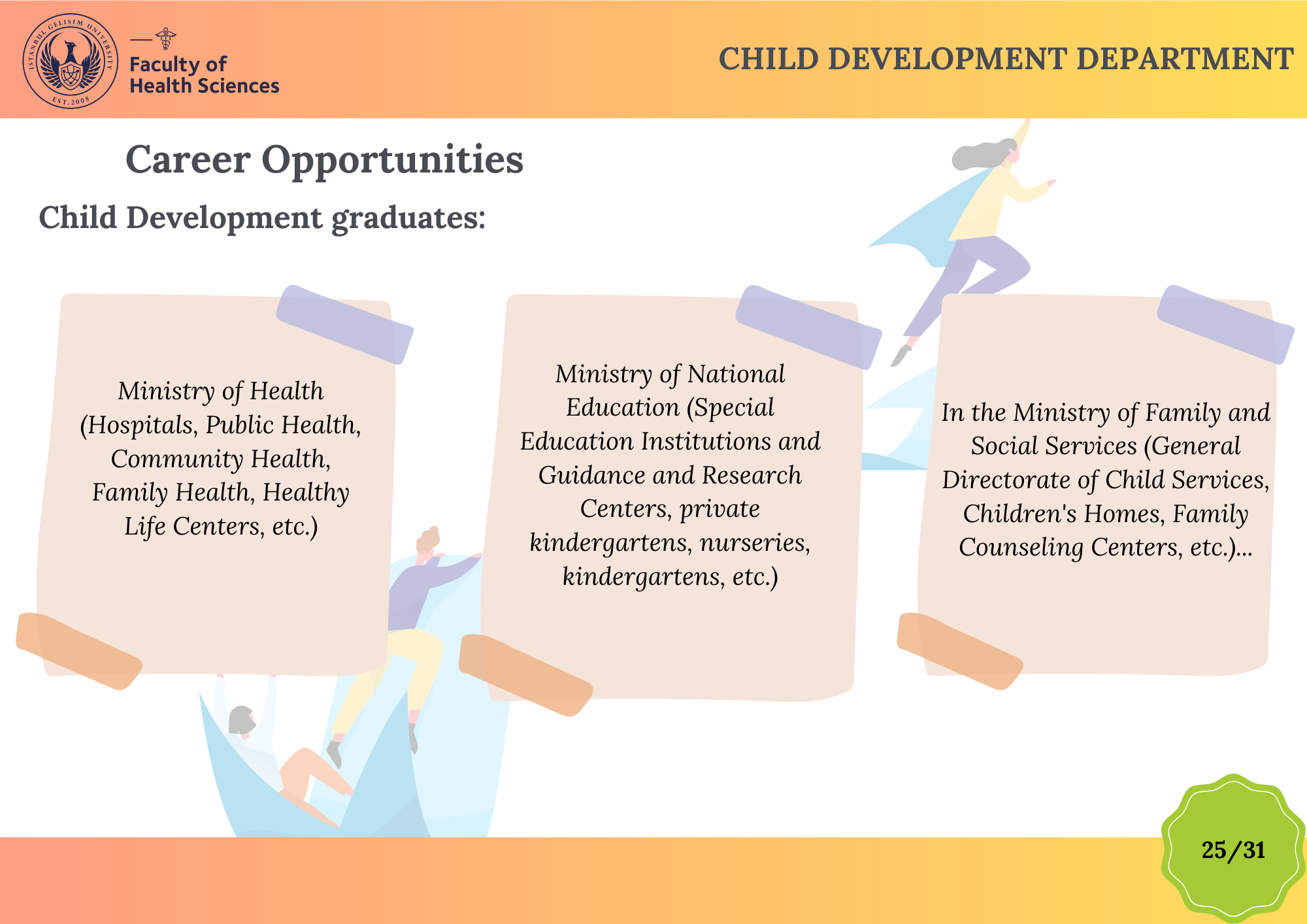 ISTANBUL GELISIM UNIVERSITY
EST. 2008

Faculty of Health Sciences

CHILD DEVELOPMENT DEPARTMENT

Career Opportunities

Child Development graduates:

Ministry of Health (Hospitals, Public Health, Community Health, Family Health, Healthy Life Centers, etc.)

Ministry of National Education (Special Education Institutions and Guidance and Research Centers, private kindergartens, nurseries, kindergartens, etc.)

In the Ministry of Family and Social Services (General Directorate of Child Services, Children's Homes, Family Counseling Centers, etc.)...

25/31